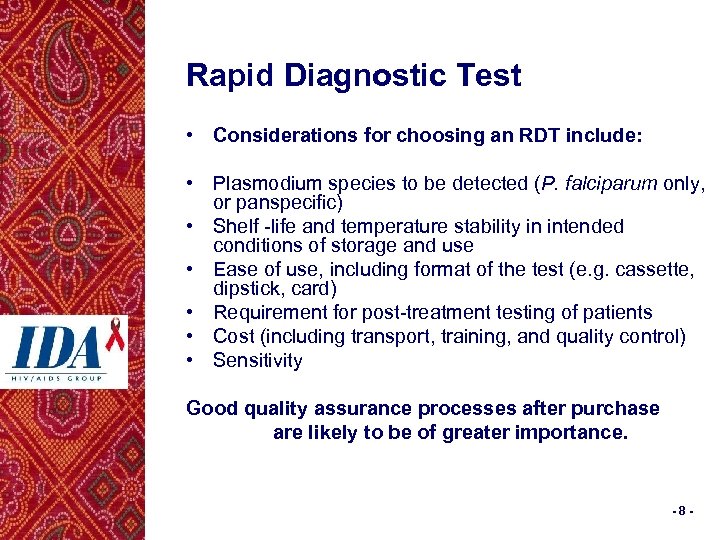 Rapid Diagnostic Test

• Considerations for choosing an RDT include:

• Plasmodium species to be detected (P. falciparum only, or panspecific)
• Shelf -life and temperature stability in intended conditions of storage and use
• Ease of use, including format of the test (e.g. cassette, dipstick, card)
• Requirement for post-treatment testing of patients
• Cost (including transport, training, and quality control)
• Sensitivity

Good quality assurance processes after purchase are likely to be of greater importance.

IDA
HIV/AIDS GROUP

- 8 -